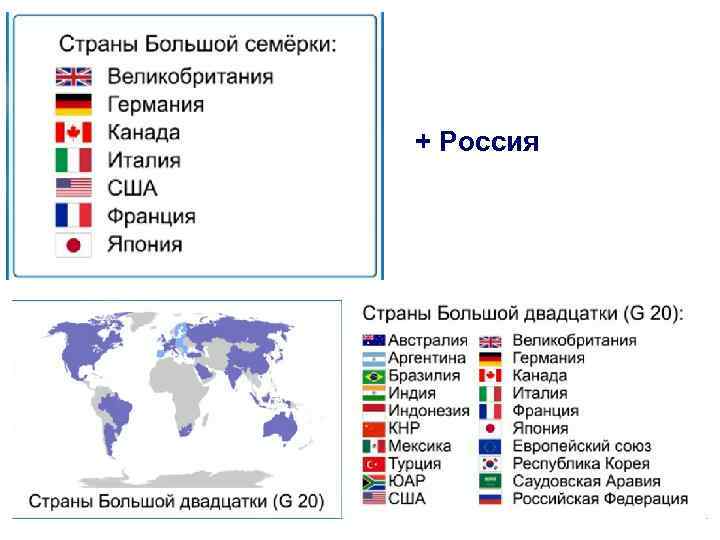 Страны Большой семёрки:
Великобритания
Германия
Канада
Италия
США
Франция
Япония

+ Россия

Страны Большой двадцатки (G 20)

Страны Большой двадцатки (G 20):
Австралия
Аргентина
Бразилия
Индия
Индонезия
КНР
Мексика
Турция
ЮАР
США

Великобритания
Германия
Канада
Италия
Франция
Япония
Европейский союз
Республика Корея
Саудовская Аравия
Российская Федерация